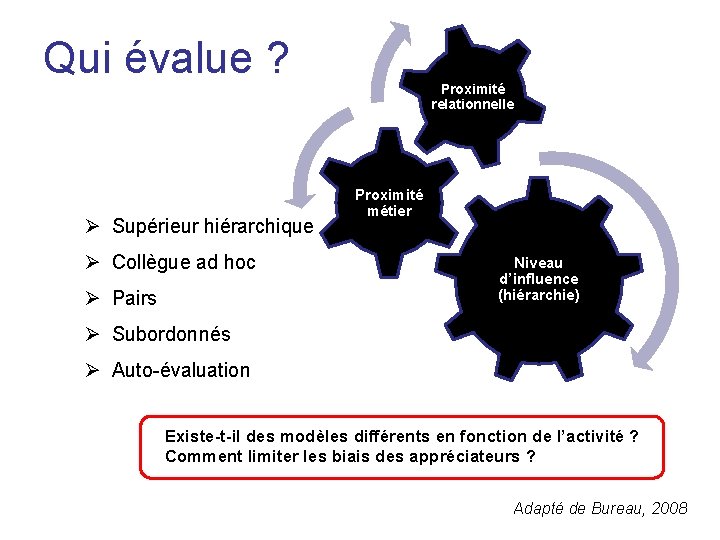 Qui évalue ?

Proximité relationnelle

Proximité métier

Niveau d'influence (hiérarchie)

➢ Supérieur hiérarchique
➢ Collègue ad hoc
➢ Pairs
➢ Subordonnés
➢ Auto-évaluation

Existe-t-il des modèles différents en fonction de l'activité ?
Comment limiter les biais des appréciateurs ?

Adapté de Bureau, 2008